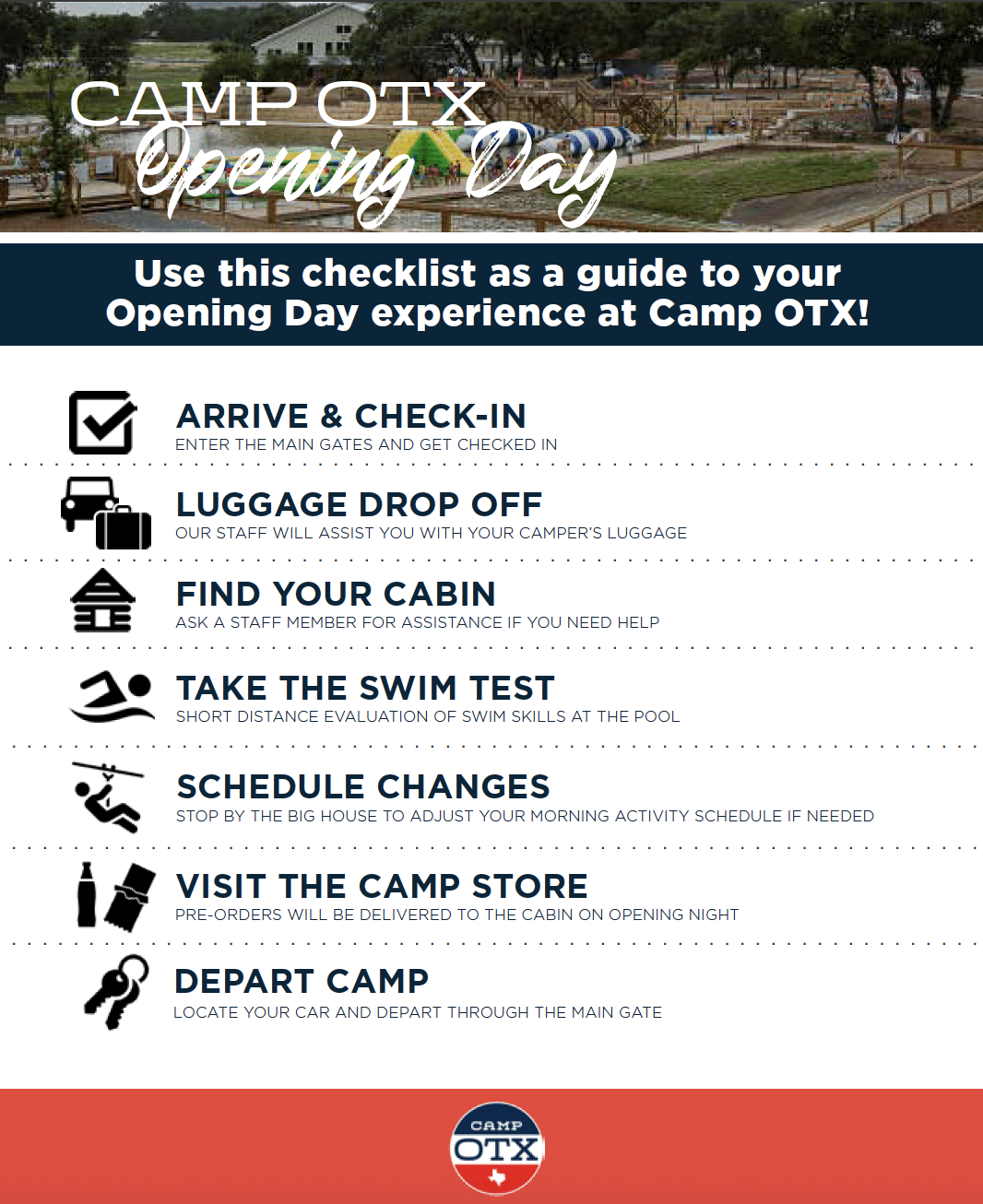 CAMP OTX
Opening Day

Use this checklist as a guide to your Opening Day experience at Camp OTX!

ARRIVE & CHECK-IN
ENTER THE MAIN GATES AND GET CHECKED IN

LUGGAGE DROP OFF
OUR STAFF WILL ASSIST YOU WITH YOUR CAMPER'S LUGGAGE

FIND YOUR CABIN
ASK A STAFF MEMBER FOR ASSISTANCE IF YOU NEED HELP

TAKE THE SWIM TEST
SHORT DISTANCE EVALUATION OF SWIM SKILLS AT THE POOL

SCHEDULE CHANGES
STOP BY THE BIG HOUSE TO ADJUST YOUR MORNING ACTIVITY SCHEDULE IF NEEDED

VISIT THE CAMP STORE
PRE-ORDERS WILL BE DELIVERED TO THE CABIN ON OPENING NIGHT

DEPART CAMP
LOCATE YOUR CAR AND DEPART THROUGH THE MAIN GATE

CAMP
OTX